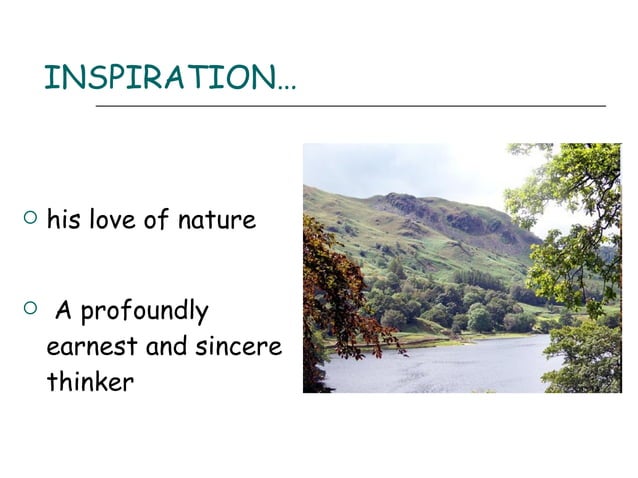 INSPIRATION…

○ his love of nature

○ A profoundly earnest and sincere thinker